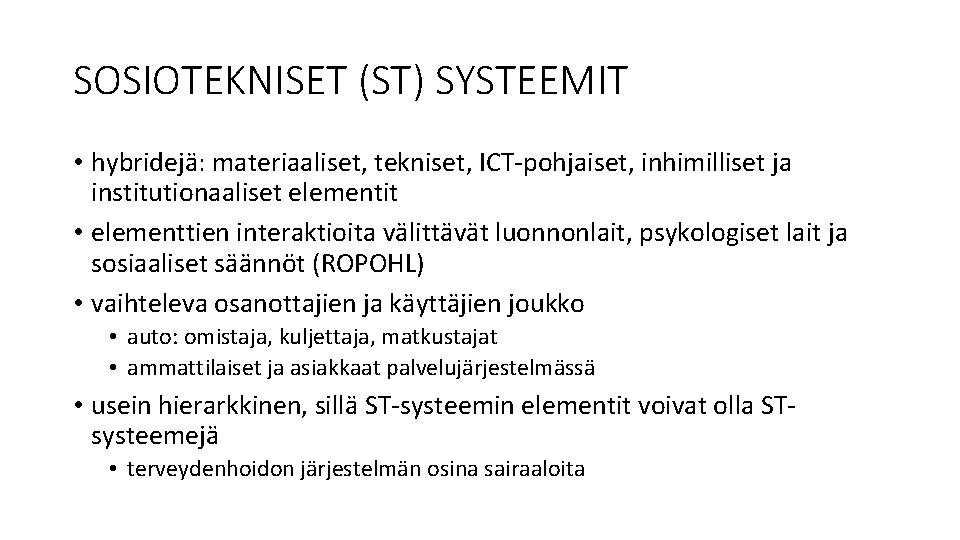 SOSIOTEKNISET (ST) SYSTEEMIT

• hybridejä: materiaaliset, tekniset, ICT-pohjaiset, inhimilliset ja institutionaaliset elementit
• elementtien interaktioita välittävät luonnonlait, psykologiset lait ja sosiaaliset säännöt (ROPOHL)
• vaihteleva osanottajien ja käyttäjien joukko
  • auto: omistaja, kuljettaja, matkustajat
  • ammattilaiset ja asiakkaat palvelujärjestelmässä
• usein hierarkkinen, sillä ST-systeemin elementit voivat olla ST-systeemejä
  • terveydenhoidon järjestelmän osina sairaaloita